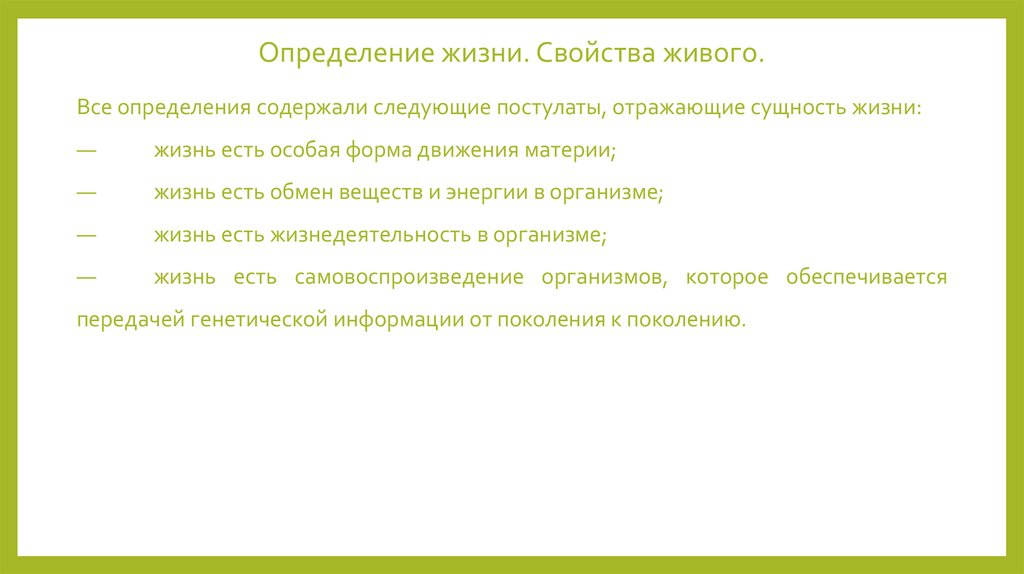 Определение жизни. Свойства живого.

Все определения содержали следующие постулаты, отражающие сущность жизни:

— жизнь есть особая форма движения материи;

— жизнь есть обмен веществ и энергии в организме;

— жизнь есть жизнедеятельность в организме;

— жизнь есть самовоспроизведение организмов, которое обеспечивается передачей генетической информации от поколения к поколению.